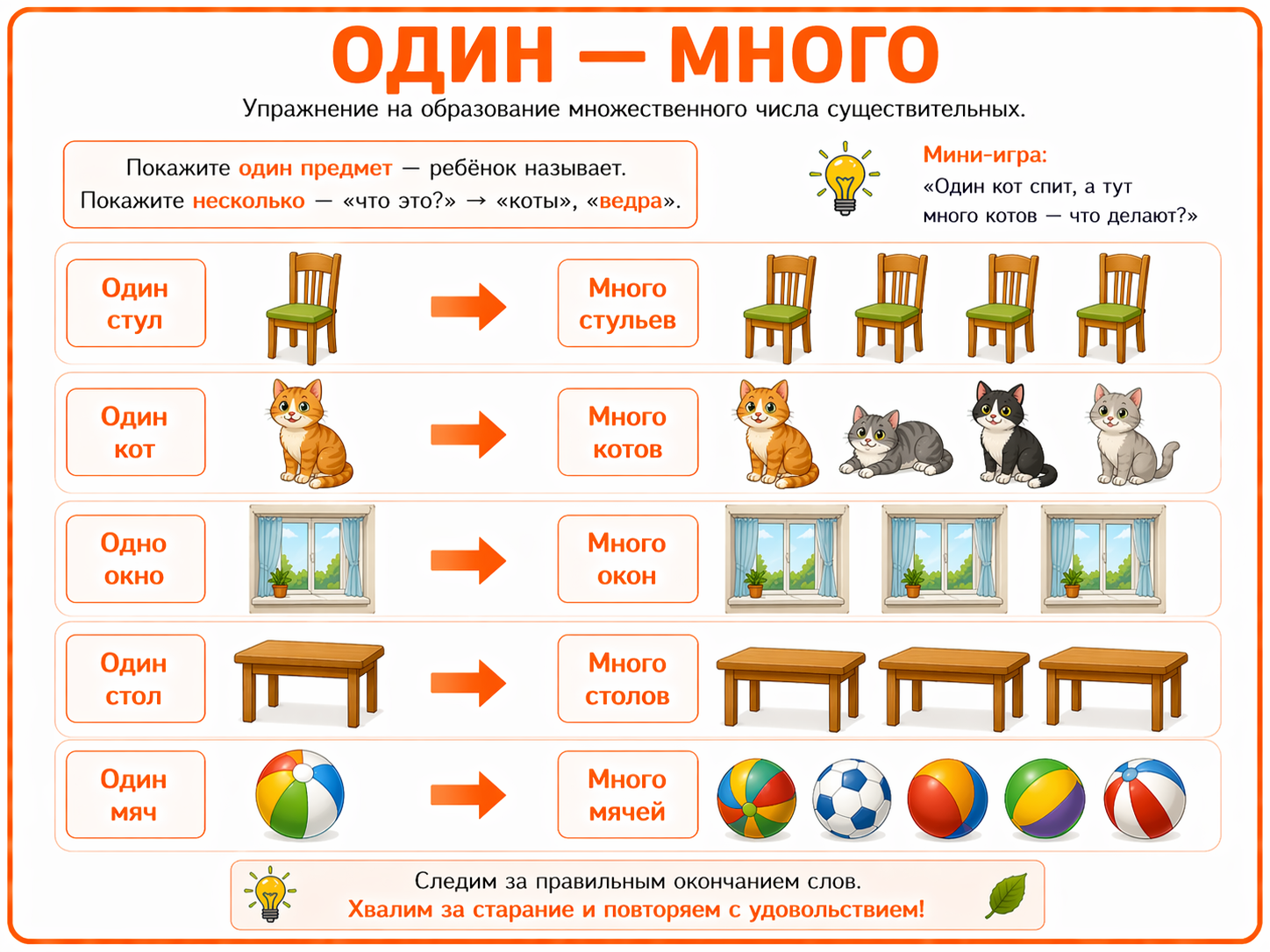 ОДИН — МНОГО

Упражнение на образование множественного числа существительных.

Покажите один предмет — ребёнок называет.
Покажите несколько — «что это?» → «коты», «ведра».

Мини-игра:
«Один кот спит, а тут много котов — что делают?»

Один стул

Много стульев

Один кот

Много котов

Одно окно

Много окон

Один стол

Много столов

Один мяч

Много мячей

Следим за правильным окончанием слов.
Хвалим за старание и повторяем с удовольствием!